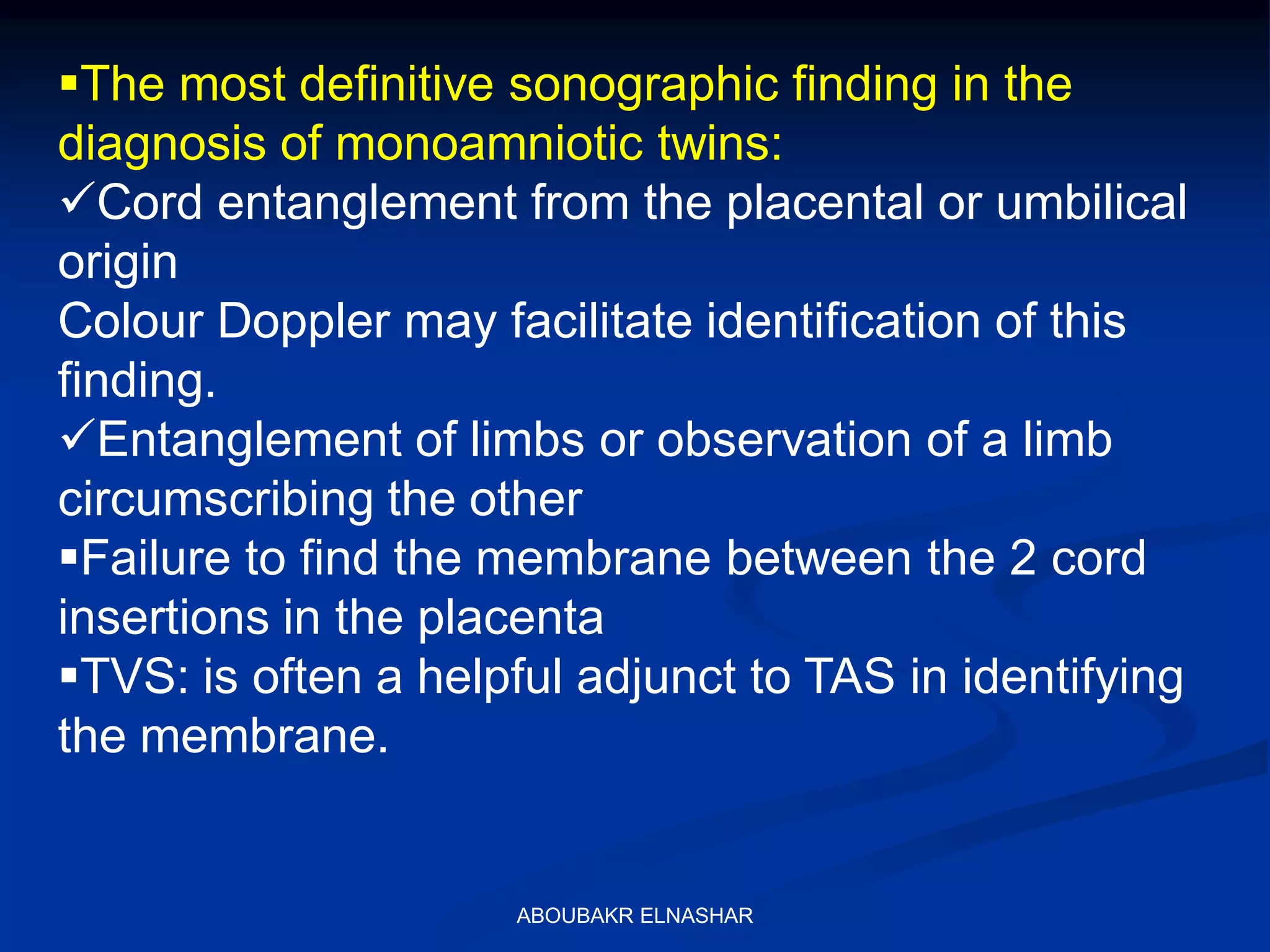 ▪The most definitive sonographic finding in the diagnosis of monoamniotic twins:
✓Cord entanglement from the placental or umbilical origin
Colour Doppler may facilitate identification of this finding.
✓Entanglement of limbs or observation of a limb circumscribing the other
▪Failure to find the membrane between the 2 cord insertions in the placenta
▪TVS: is often a helpful adjunct to TAS in identifying the membrane.

ABOUBAKR ELNASHAR